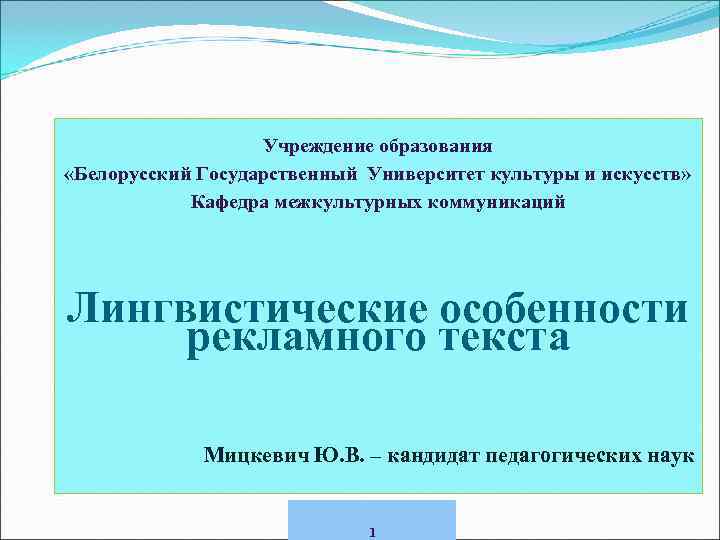 Учреждение образования
«Белорусский Государственный Университет культуры и искусств»
Кафедра межкультурных коммуникаций

Лингвистические особенности рекламного текста

Мицкевич Ю.В. – кандидат педагогических наук

1